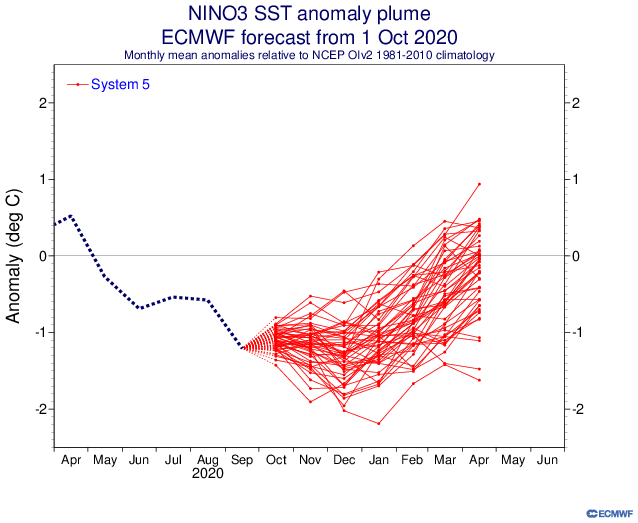 NINO3 SST anomaly plume
ECMWF forecast from 1 Oct 2020
Monthly mean anomalies relative to NCEP OIv2 1981-2010 climatology

System 5

Anomaly (deg C)

2
1
0
-1
-2

2
1
0
-1
-2

Apr May Jun Jul Aug Sep Oct Nov Dec Jan Feb Mar Apr May Jun
2020

ECMWF